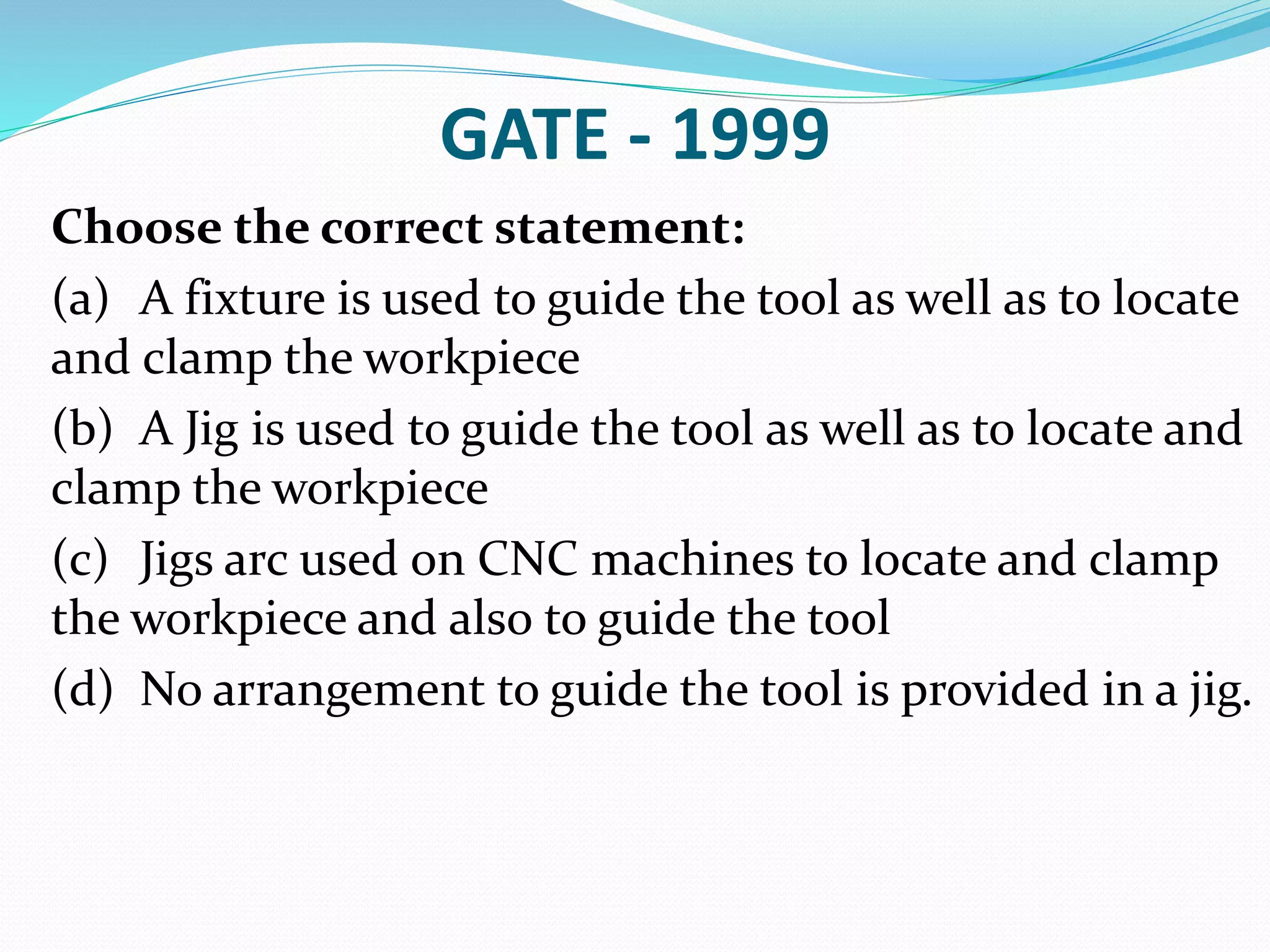 GATE - 1999

Choose the correct statement:

(a) A fixture is used to guide the tool as well as to locate and clamp the workpiece

(b) A Jig is used to guide the tool as well as to locate and clamp the workpiece

(c) Jigs arc used on CNC machines to locate and clamp the workpiece and also to guide the tool

(d) No arrangement to guide the tool is provided in a jig.